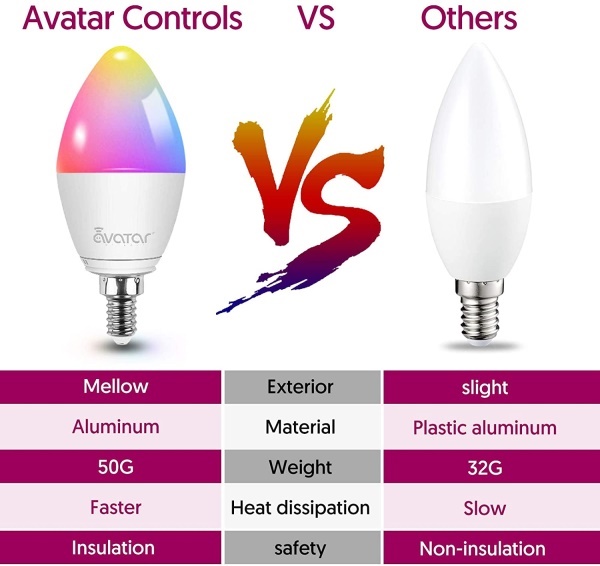 Avatar Controls VS Others

avatar

VS

| Mellow | Exterior | slight |
|---|---|---|
| Aluminum | Material | Plastic aluminum |
| 50G | Weight | 32G |
| Faster | Heat dissipation | Slow |
| Insulation | safety | Non-insulation |